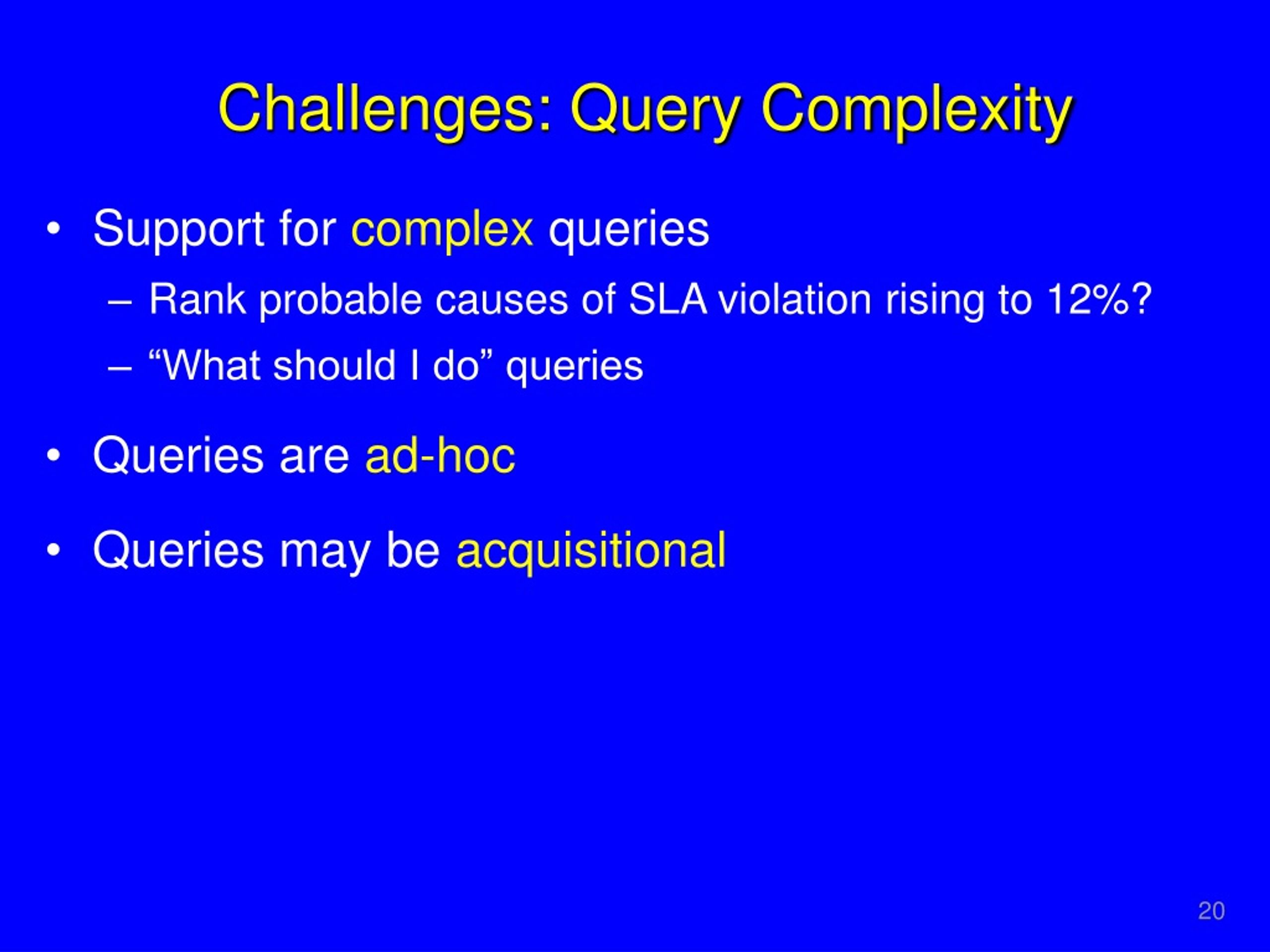 Challenges: Query Complexity

• Support for complex queries
– Rank probable causes of SLA violation rising to 12%?
– “What should I do” queries

• Queries are ad-hoc

• Queries may be acquisitional

20